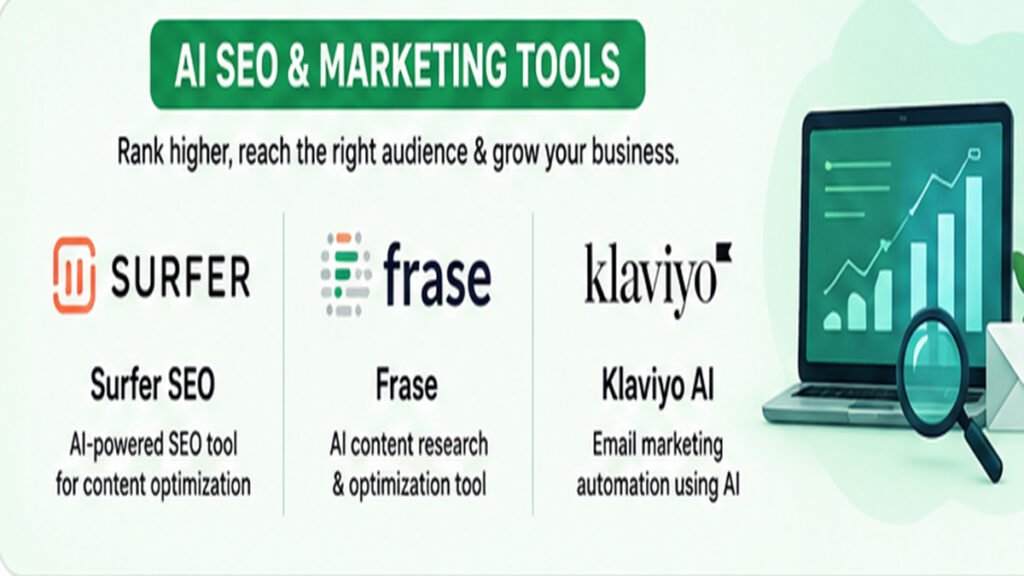 AI SEO & MARKETING TOOLS

Rank higher, reach the right audience & grow your business.

SURFER

Surfer SEO

AI-powered SEO tool for content optimization

frase

Frase

AI content research & optimization tool

klaviyo

Klaviyo AI

Email marketing automation using AI